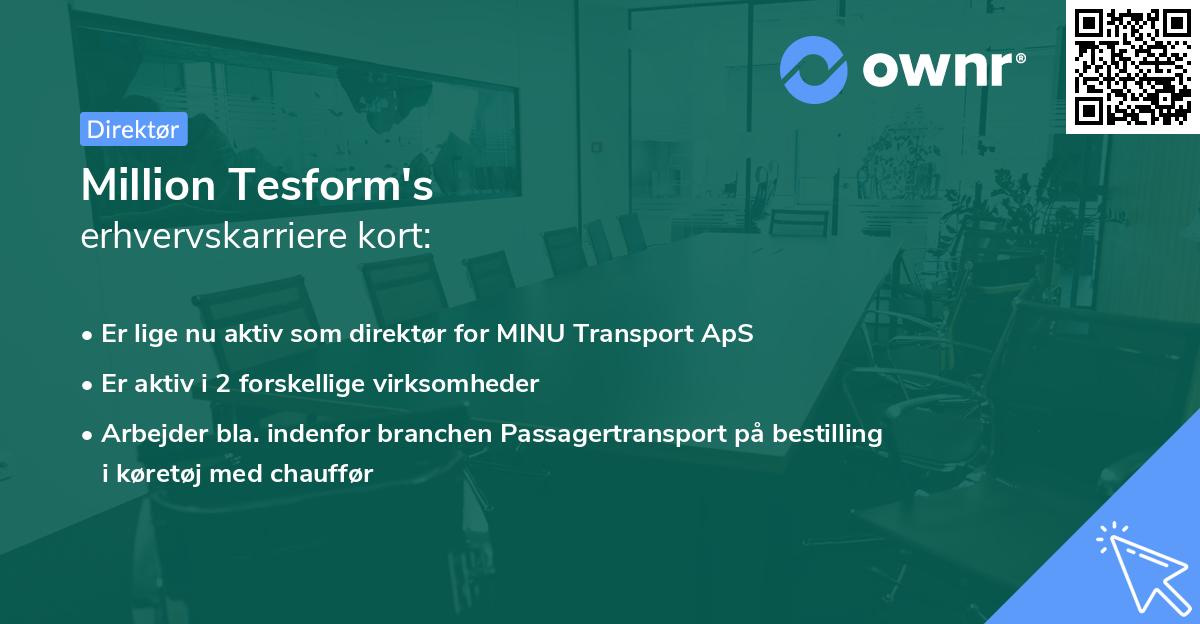 ownr®

Direktør

Million Tesform's
erhvervskarriere kort:

• Er lige nu aktiv som direktør for MINU Transport ApS
• Er aktiv i 2 forskellige virksomheder
• Arbejder bla. indenfor branchen Passagertransport på bestilling i køretøj med chauffør